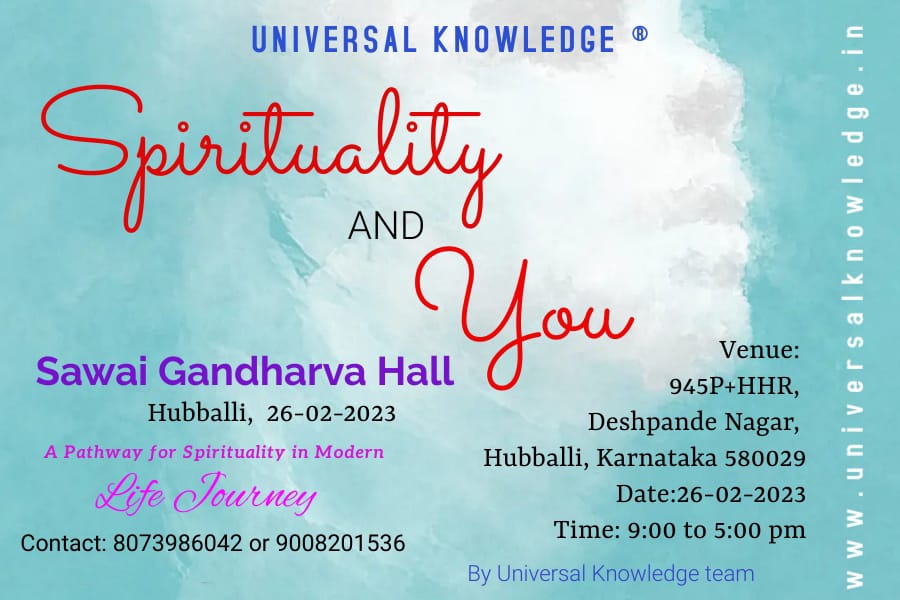 UNIVERSAL KNOWLEDGE ®

Spirituality

AND

You

Sawai Gandharva Hall

Hubballi, 26-02-2023

A Pathway for Spirituality in Modern

Life Journey

Contact: 8073986042 or 9008201536

Venue:
945P+HHR,
Deshpande Nagar,
Hubballi, Karnataka 580029
Date:26-02-2023
Time: 9:00 to 5:00 pm

By Universal Knowledge team

www.universalknowledge.in